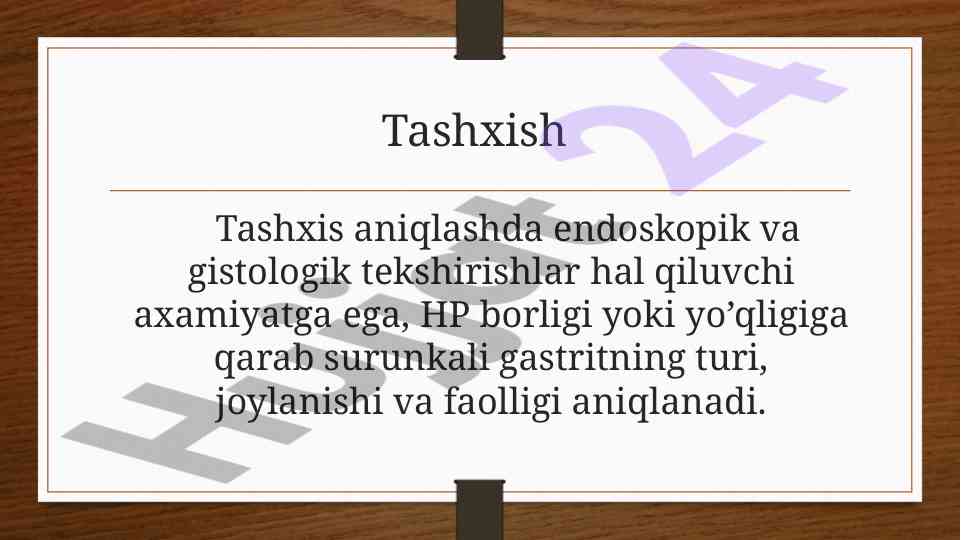 Tashxish

Tashxis aniqlashda endoskopik va gistologik tekshirishlar hal qiluvchi axamiyatga ega, HP borligi yoki yo’qligiga qarab surunkali gastritning turi, joylanishi va faolligi aniqlanadi.

Hujjat 24